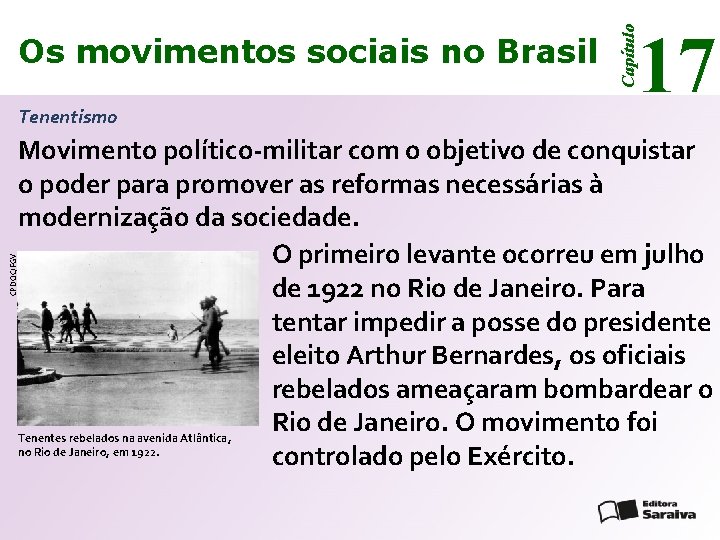 Os movimentos sociais no Brasil

Capítulo 17

Tenentismo

Movimento político-militar com o objetivo de conquistar o poder para promover as reformas necessárias à modernização da sociedade.

CPDOC/FGV

Tenentes rebelados na avenida Atlântica, no Rio de Janeiro, em 1922.

O primeiro levante ocorreu em julho de 1922 no Rio de Janeiro. Para tentar impedir a posse do presidente eleito Arthur Bernardes, os oficiais rebelados ameaçaram bombardear o Rio de Janeiro. O movimento foi controlado pelo Exército.

Editora Saraiva